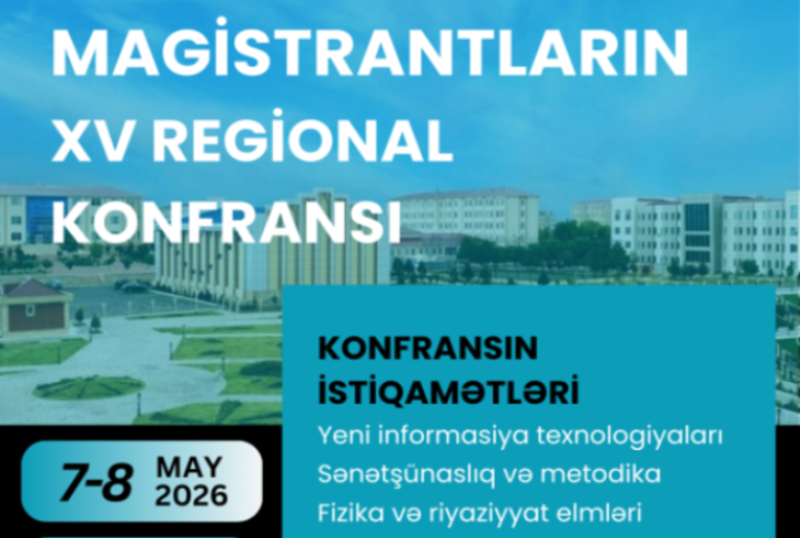 MAGİSTRANTLARIN XV REGİONAL KONFRANSI

KONFRANSIN İSTİQAMƏTLƏRİ

Yeni informasiya texnologiyaları
Sənətşünaslıq və metodika
Fizika və riyaziyyat elmləri

7-8 MAY 2026